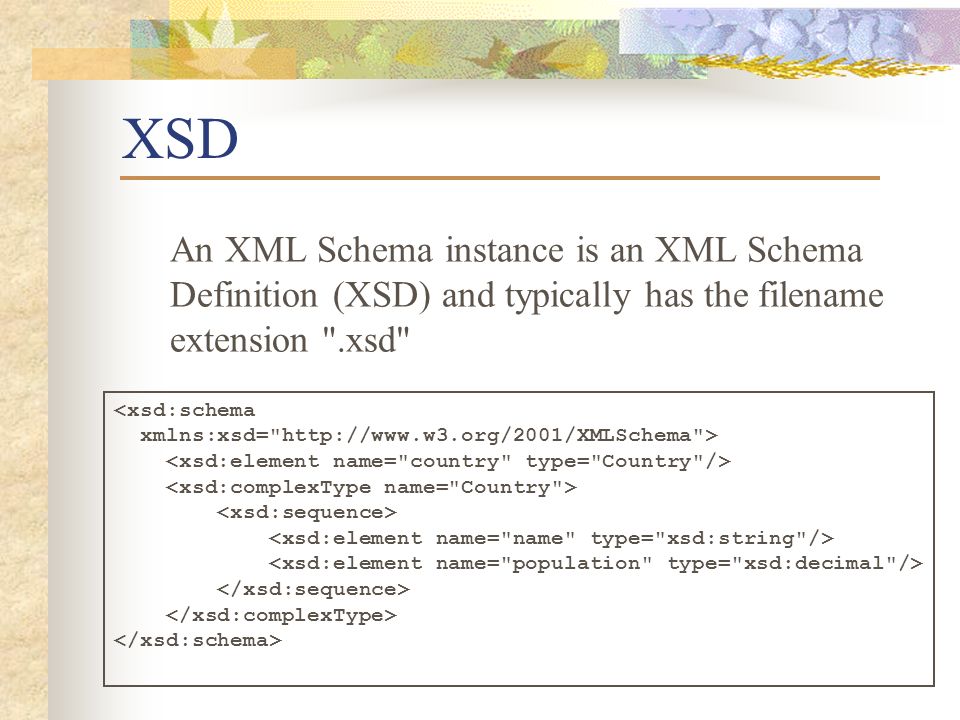 XSD

An XML Schema instance is an XML Schema Definition (XSD) and typically has the filename extension ".xsd"

<xsd:schema
  xmlns:xsd="http://www.w3.org/2001/XMLSchema">
    <xsd:element name="country" type="Country"/>
    <xsd:complexType name="Country">
        <xsd:sequence>
            <xsd:element name="name" type="xsd:string"/>
            <xsd:element name="population" type="xsd:decimal"/>
        </xsd:sequence>
    </xsd:complexType>
</xsd:schema>